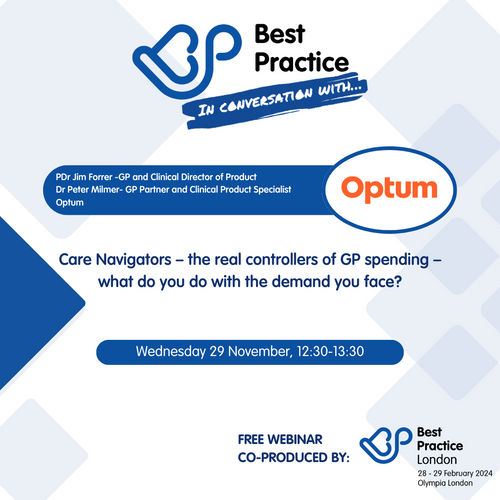 Best Practice

IN CONVERSATION WITH...

PDr Jim Forrer -GP and Clinical Director of Product
Dr Peter Milmer- GP Partner and Clinical Product Specialist
Optum

Optum

Care Navigators – the real controllers of GP spending – what do you do with the demand you face?

Wednesday 29 November, 12:30-13:30

FREE WEBINAR
CO-PRODUCED BY:

Best Practice London
28 - 29 February 2024
Olympia London